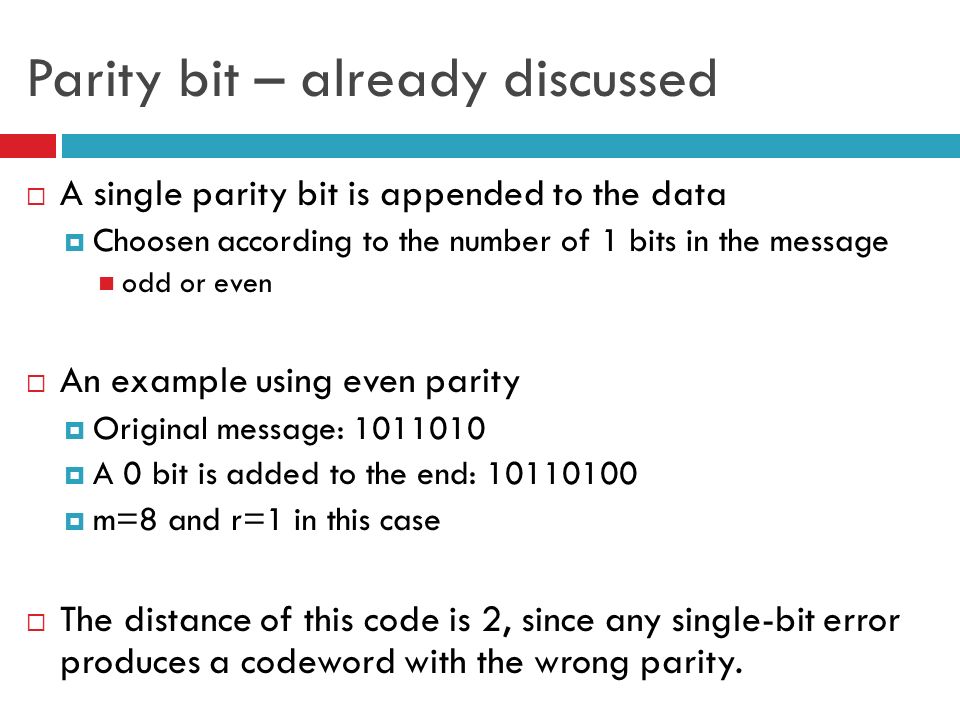 Parity bit – already discussed

A single parity bit is appended to the data

Choosen according to the number of 1 bits in the message

odd or even

An example using even parity

Original message: 1011010

A 0 bit is added to the end: 10110100

m=8 and r=1 in this case

The distance of this code is 2, since any single-bit error produces a codeword with the wrong parity.